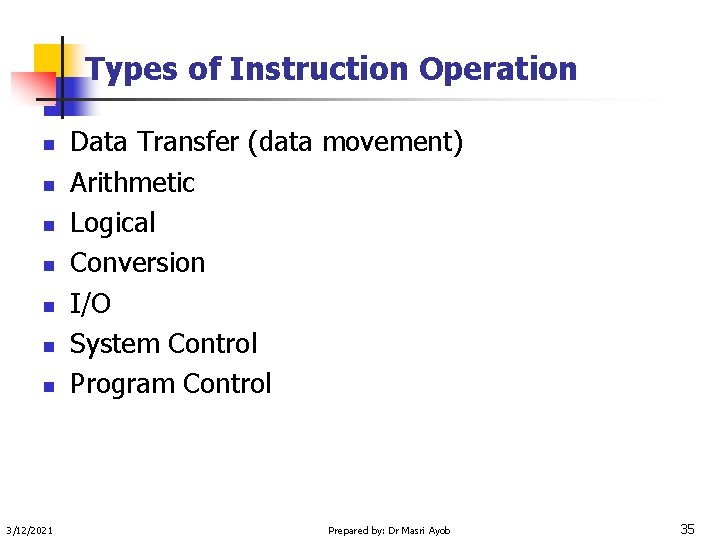 Types of Instruction Operation

- Data Transfer (data movement)
- Arithmetic
- Logical
- Conversion
- I/O
- System Control
- Program Control

3/12/2021

Prepared by: Dr Masri Ayob

35